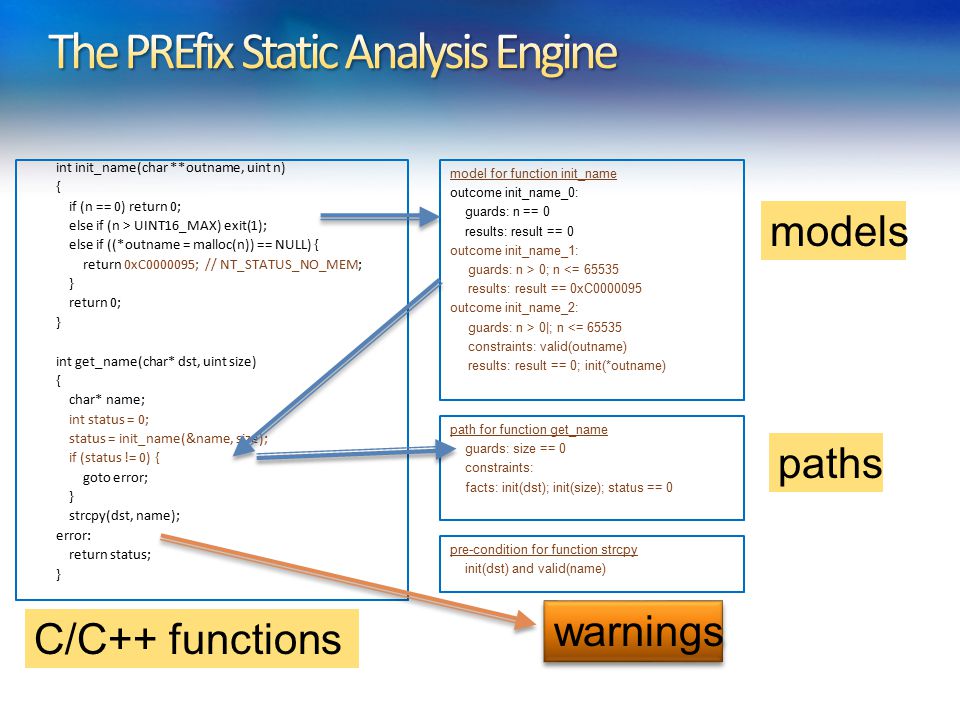 The PREfix Static Analysis Engine

int init_name(char **outname, uint n)
{
if (n == 0) return 0;
else if (n > UINT16_MAX) exit(1);
else if ((*outname = malloc(n)) == NULL) {
return 0xC0000095; // NT_STATUS_NO_MEM;
}
return 0;
}

int get_name(char* dst, uint size)
{
char* name;
int status = 0;
status = init_name(&name, size);
if (status != 0) {
goto error;
}
strcpy(dst, name);
error:
return status;
}

C/C++ functions

model for function init_name
outcome init_name_0:
guards: n == 0
results: result == 0
outcome init_name_1:
guards: n > 0; n <= 65535
results: result == 0xC0000095
outcome init_name_2:
guards: n > 0|; n <= 65535
constraints: valid(outname)
results: result == 0; init(*outname)

models

path for function get_name
guards: size == 0
constraints:
facts: init(dst); init(size); status == 0

paths

pre-condition for function strcpy
init(dst) and valid(name)

warnings